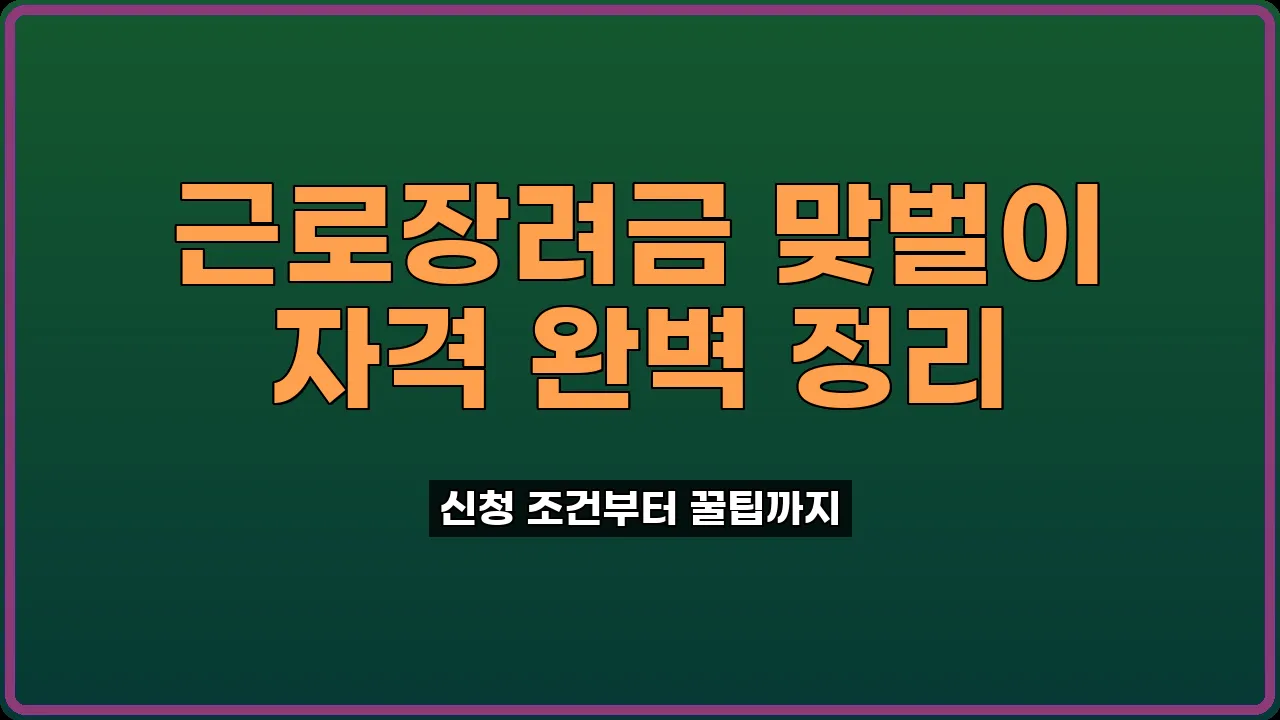 근로장려금 맞벌이 자격 완벽 정리

신청 조건부터 꿀팁까지